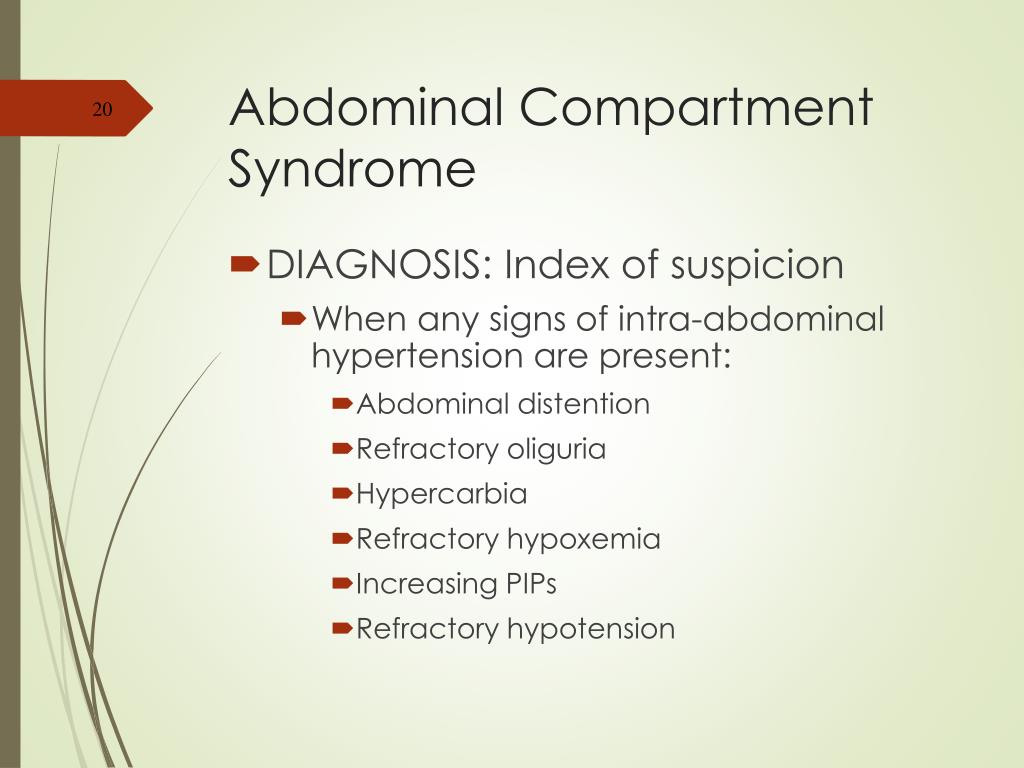 20

Abdominal Compartment Syndrome

DIAGNOSIS: Index of suspicion

When any signs of intra-abdominal hypertension are present:

Abdominal distention

Refractory oliguria

Hypercarbia

Refractory hypoxemia

Increasing PIPs

Refractory hypotension